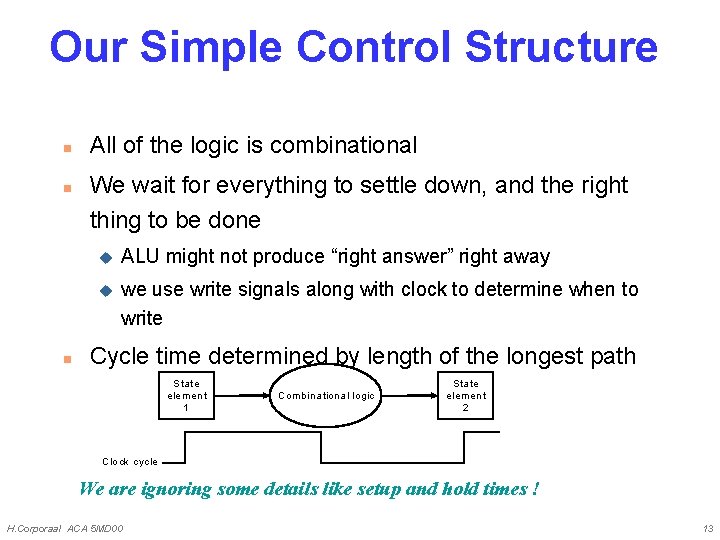 Our Simple Control Structure

All of the logic is combinational

We wait for everything to settle down, and the right thing to be done

ALU might not produce “right answer” right away

we use write signals along with clock to determine when to write

Cycle time determined by length of the longest path

State element 1

Combinational logic

State element 2

Clock cycle

We are ignoring some details like setup and hold times !

H.Corporaal ACA 5MD00

13